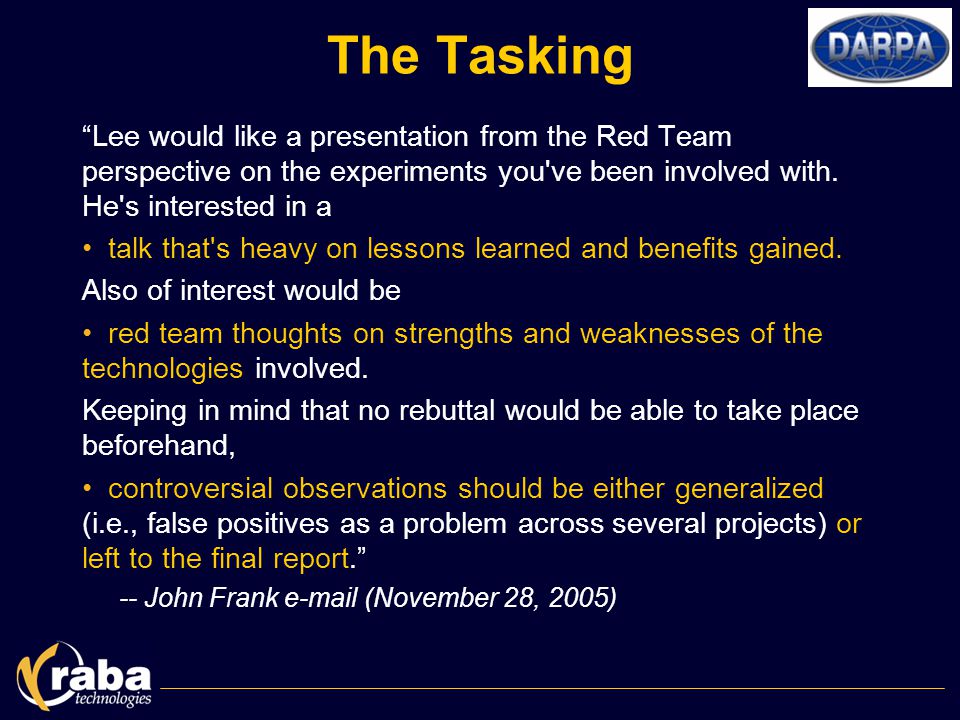 The Tasking

DARPA

“Lee would like a presentation from the Red Team perspective on the experiments you've been involved with. He's interested in a

• talk that's heavy on lessons learned and benefits gained.

Also of interest would be

• red team thoughts on strengths and weaknesses of the technologies involved.

Keeping in mind that no rebuttal would be able to take place beforehand,

• controversial observations should be either generalized (i.e., false positives as a problem across several projects) or left to the final report.”

-- John Frank e-mail (November 28, 2005)

raba technologies